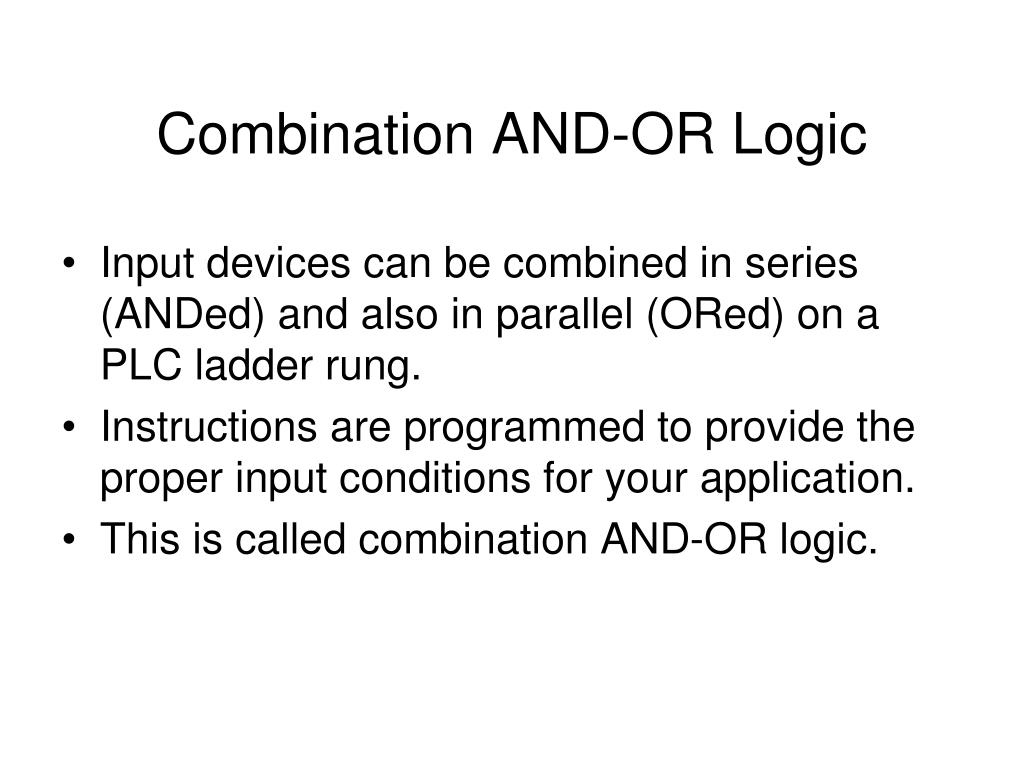 Combination AND-OR Logic

• Input devices can be combined in series (ANDed) and also in parallel (ORed) on a PLC ladder rung.
• Instructions are programmed to provide the proper input conditions for your application.
• This is called combination AND-OR logic.